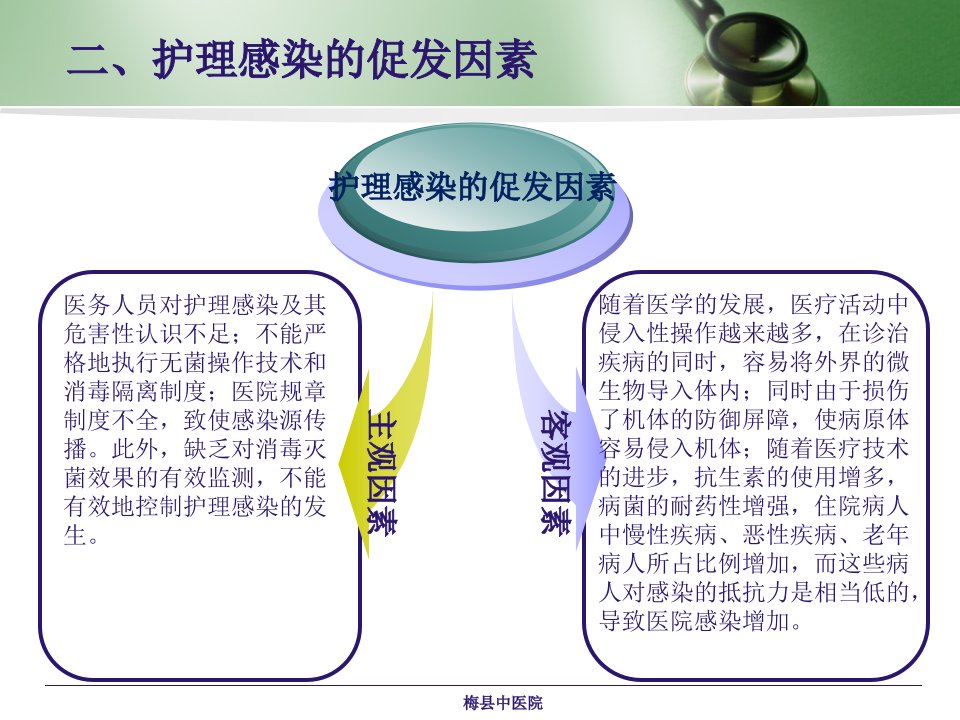 二、护理感染的促发因素

护理感染的促发因素

医务人员对护理感染及其危害性认识不足；不能严格地执行无菌操作技术和消毒隔离制度；医院规章制度不全，致使感染源传播。此外，缺乏对消毒灭菌效果的有效监测，不能有效地控制护理感染的发生。

主观因素

客观因素

随着医学的发展，医疗活动中侵入性操作越来越多，在诊治疾病的同时，容易将外界的微生物导入体内；同时由于损伤了机体的防御屏障，使病原体容易侵入机体；随着医疗技术的进步，抗生素的使用增多，病菌的耐药性增强，住院病人中慢性疾病、恶性疾病、老年病人所占比例增加，而这些病人对感染的抵抗力是相当低的，导致医院感染增加。

梅县中医院